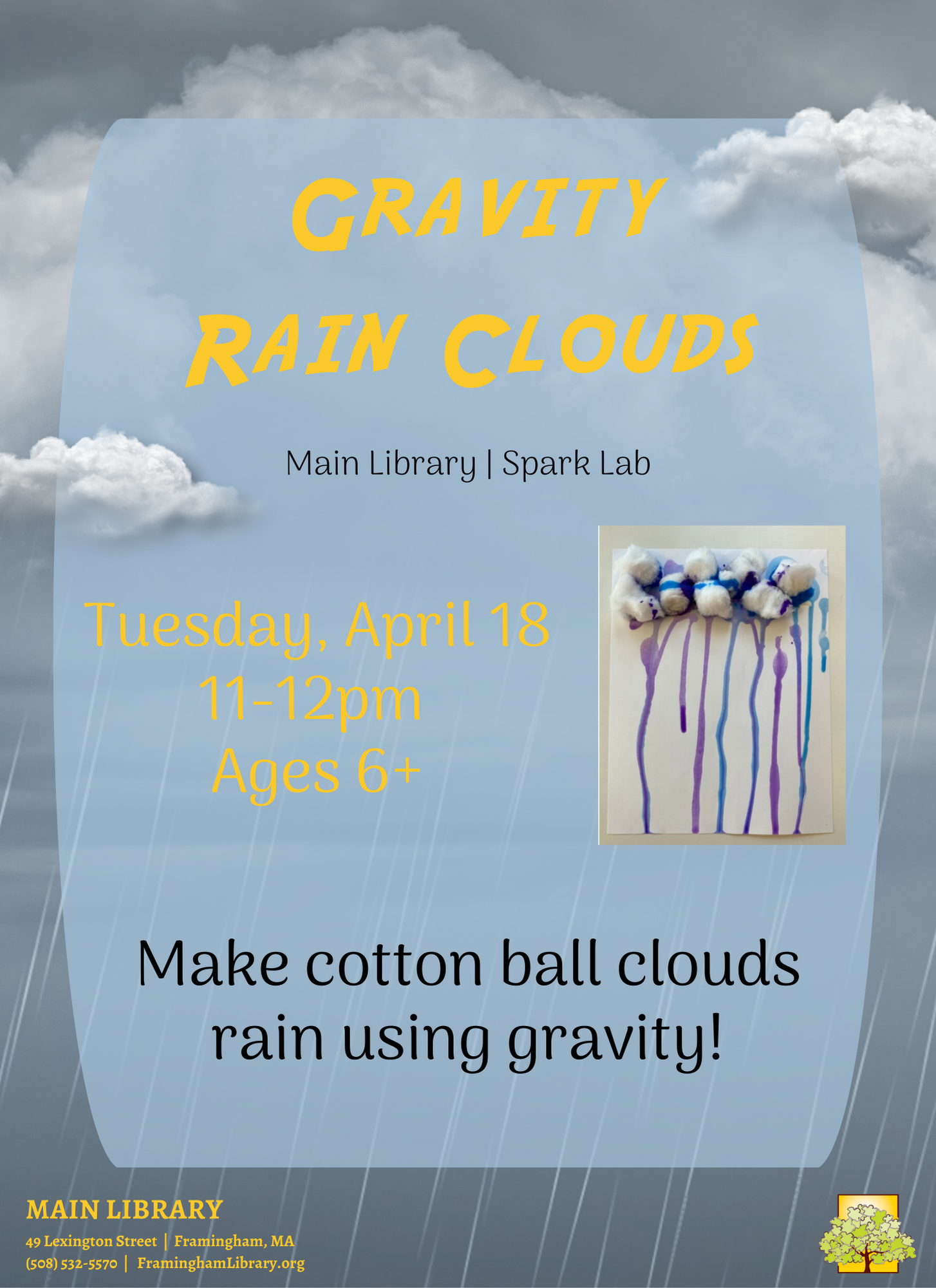 GRAVITY RAIN CLOUDS

Main Library | Spark Lab

Tuesday, April 18
11-12pm
Ages 6+

Make cotton ball clouds rain using gravity!

MAIN LIBRARY
49 Lexington Street | Framingham, MA
(508) 532-5570 | FraminghamLibrary.org